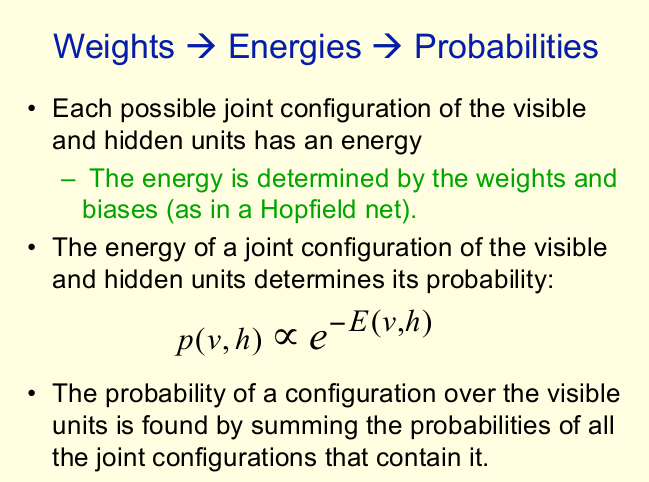 Weights → Energies → Probabilities

• Each possible joint configuration of the visible and hidden units has an energy

– The energy is determined by the weights and biases (as in a Hopfield net).

• The energy of a joint configuration of the visible and hidden units determines its probability:

$p(v,h) \propto e^{-E(v,h)}$

• The probability of a configuration over the visible units is found by summing the probabilities of all the joint configurations that contain it.